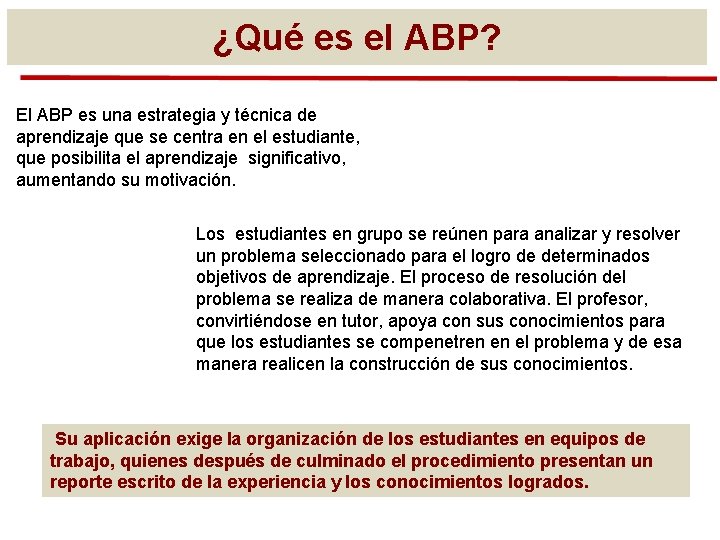 ¿Qué es el ABP?

El ABP es una estrategia y técnica de aprendizaje que se centra en el estudiante, que posibilita el aprendizaje significativo, aumentando su motivación.

Los estudiantes en grupo se reúnen para analizar y resolver un problema seleccionado para el logro de determinados objetivos de aprendizaje. El proceso de resolución del problema se realiza de manera colaborativa. El profesor, convirtiéndose en tutor, apoya con sus conocimientos para que los estudiantes se compenetren en el problema y de esa manera realicen la construcción de sus conocimientos.

Su aplicación exige la organización de los estudiantes en equipos de trabajo, quienes después de culminado el procedimiento presentan un reporte escrito de la experiencia y los conocimientos logrados.